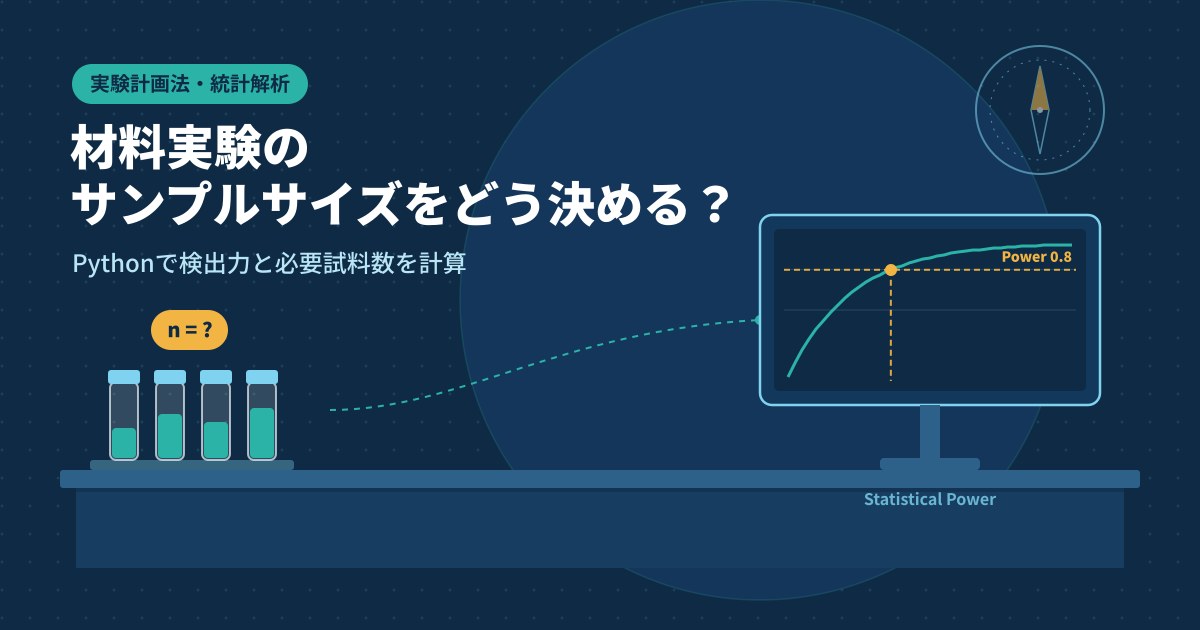 実験計画法・統計解析

材料実験の
サンプルサイズをどう決める？

Pythonで検出力と必要試料数を計算

n = ?

Power 0.8

Statistical Power